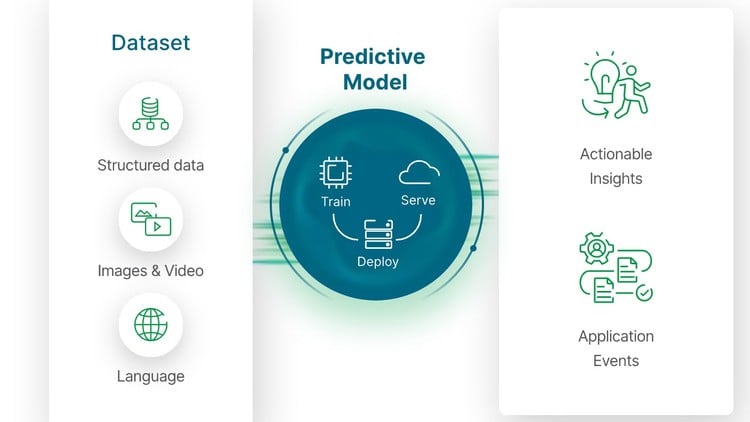 Dataset

Structured data

Images & Video

Language

Predictive Model

Train

Serve

Deploy

Actionable Insights

Application Events